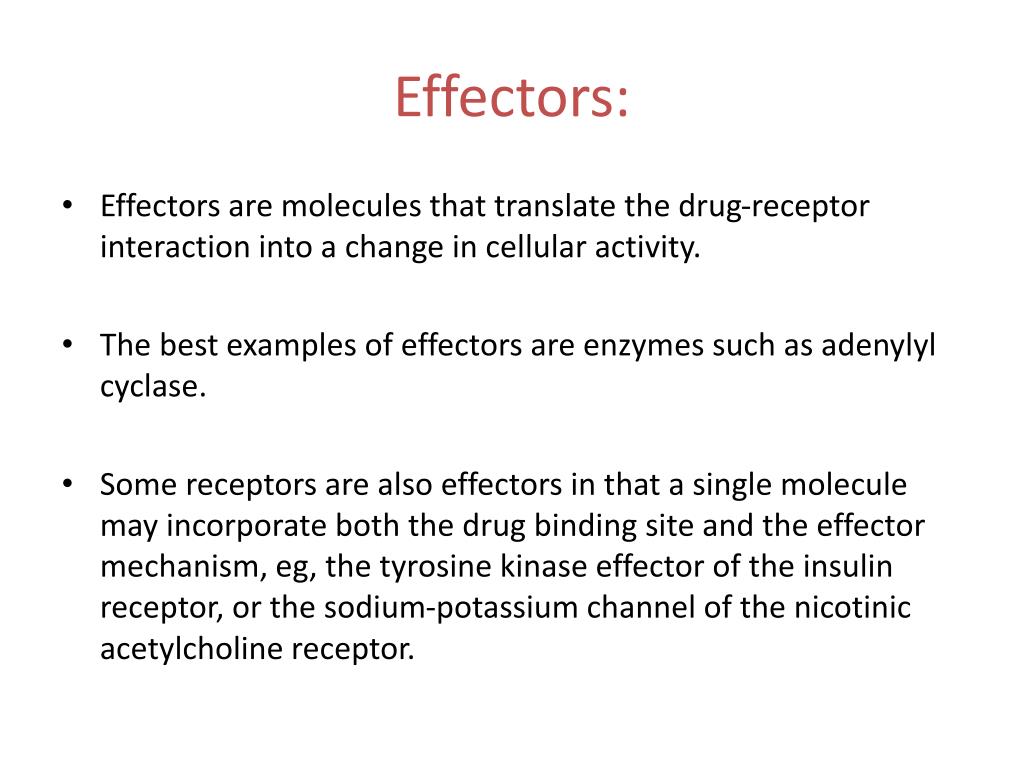 Effectors:

• Effectors are molecules that translate the drug-receptor interaction into a change in cellular activity.

• The best examples of effectors are enzymes such as adenylyl cyclase.

• Some receptors are also effectors in that a single molecule may incorporate both the drug binding site and the effector mechanism, eg, the tyrosine kinase effector of the insulin receptor, or the sodium-potassium channel of the nicotinic acetylcholine receptor.